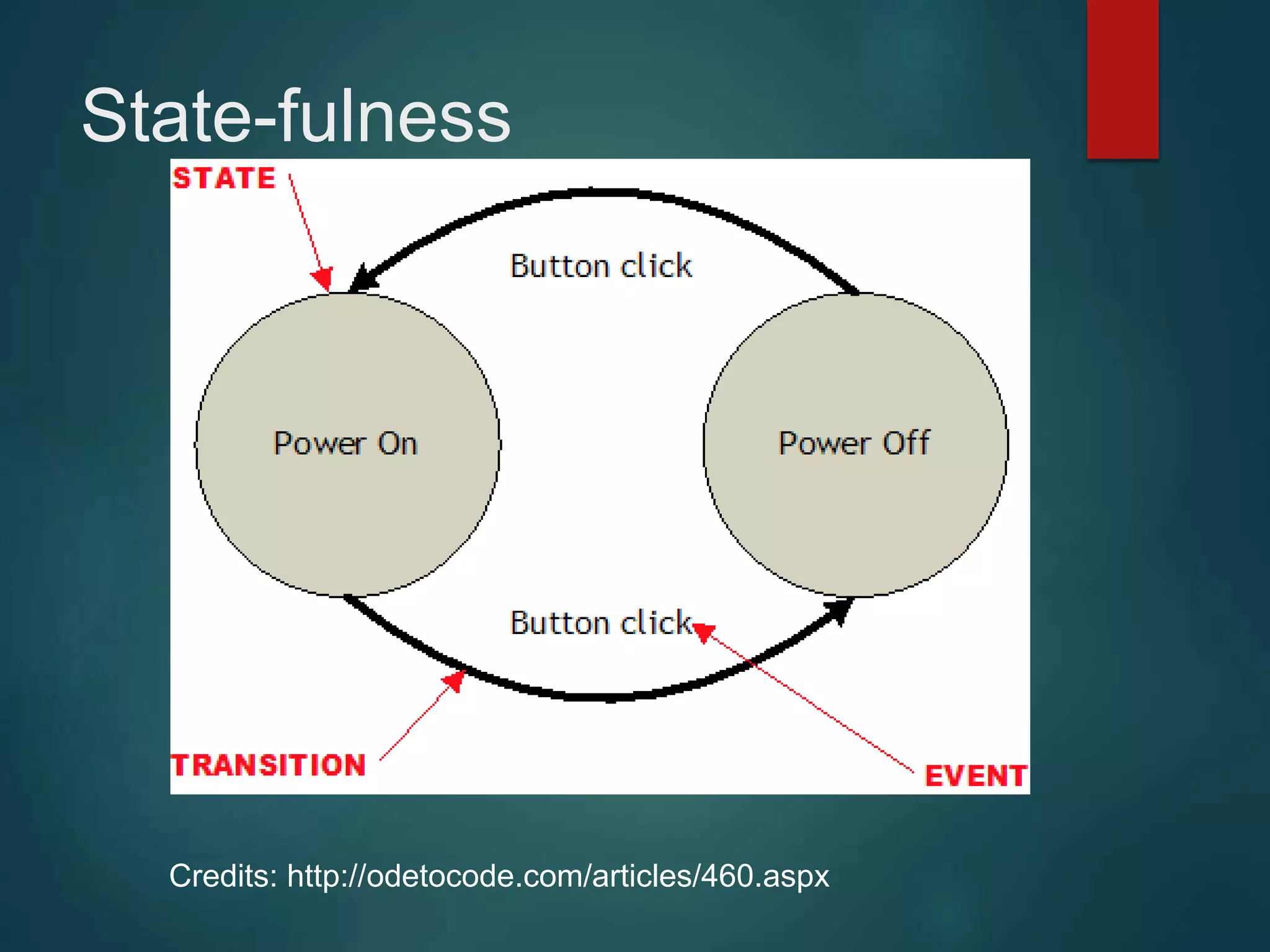 State-fulness

STATE

Button click

Power On

Power Off

Button click

TRANSITION

EVENT

Credits: http://odetocode.com/articles/460.aspx